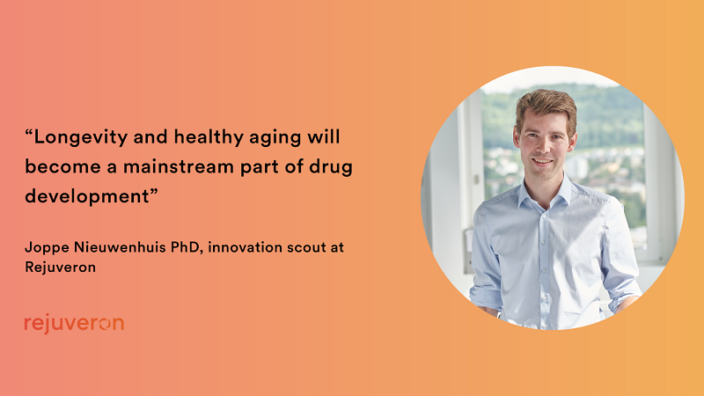 “Longevity and healthy aging will become a mainstream part of drug development”

Joppe Nieuwenhuis PhD, innovation scout at Rejuveron

rejuveron